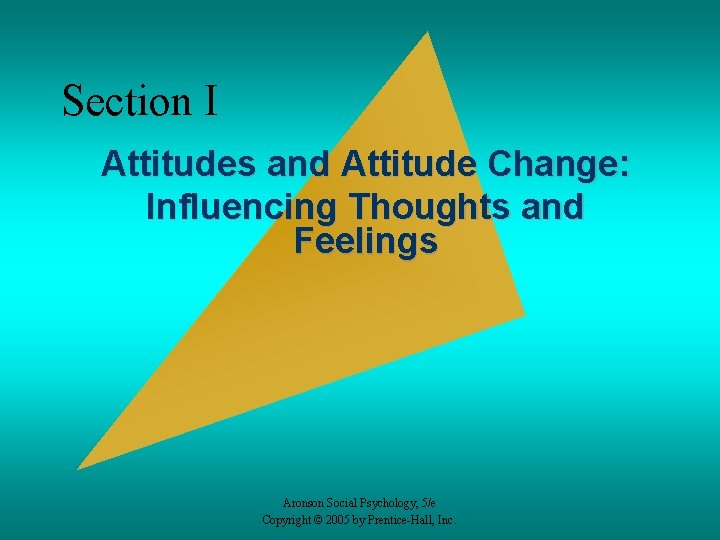 Section I

Attitudes and Attitude Change: Influencing Thoughts and Feelings

Aronson Social Psychology, 5/e
Copyright © 2005 by Prentice-Hall, Inc.